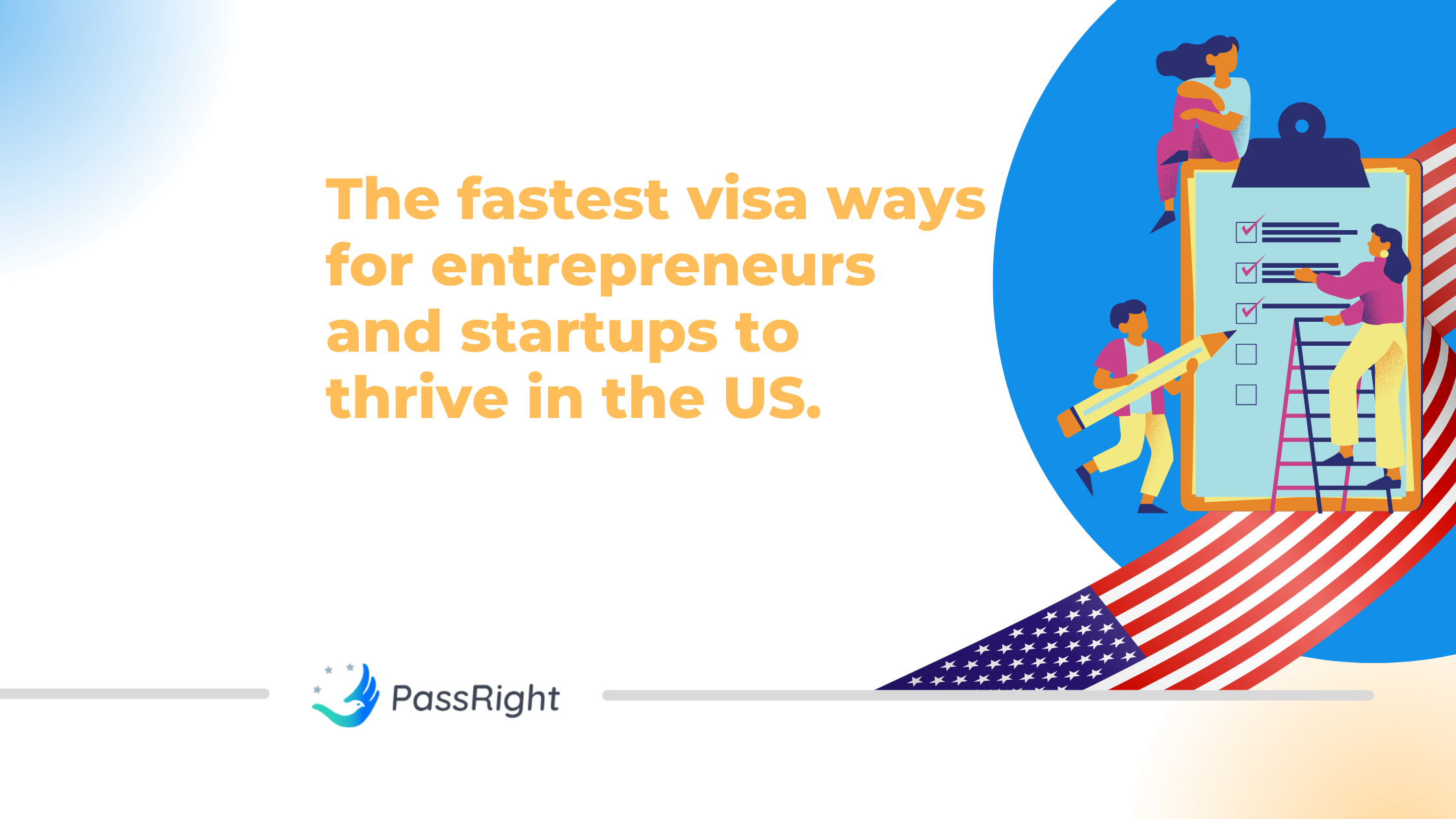 The fastest visa ways for entrepreneurs and startups to thrive in the US.

PassRight